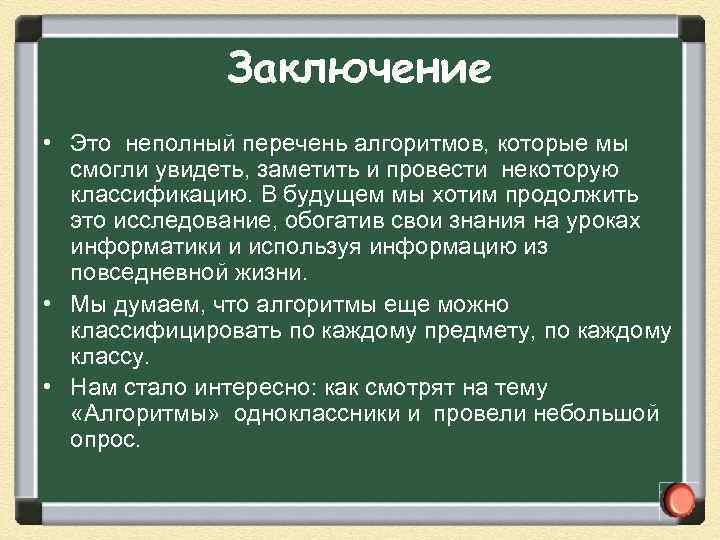 Заключение

• Это неполный перечень алгоритмов, которые мы смогли увидеть, заметить и провести некоторую классификацию. В будущем мы хотим продолжить это исследование, обогатив свои знания на уроках информатики и используя информацию из повседневной жизни.

• Мы думаем, что алгоритмы еще можно классифицировать по каждому предмету, по каждому классу.

• Нам стало интересно: как смотрят на тему «Алгоритмы» одноклассники и провели небольшой опрос.